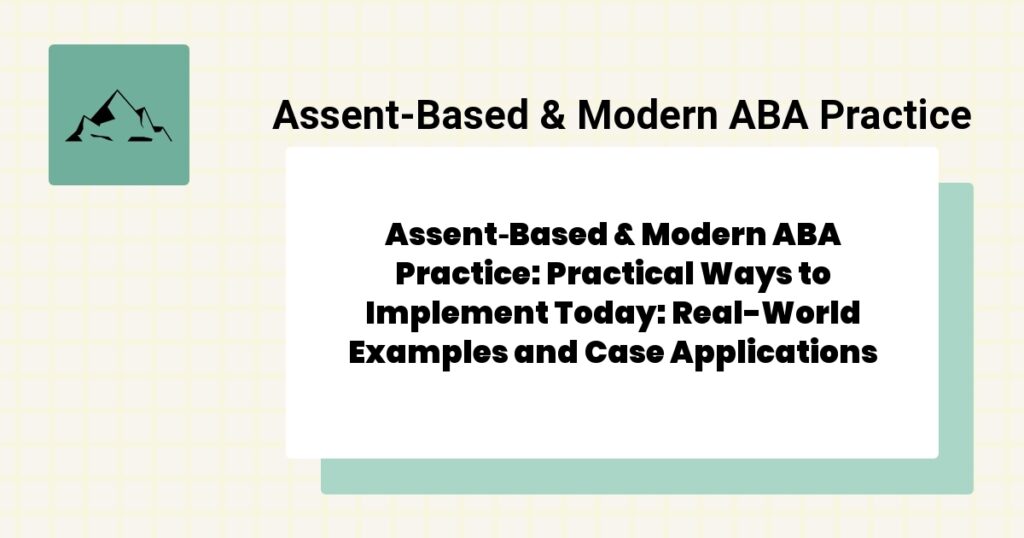 Assent-Based & Modern ABA Practice

Assent-Based & Modern ABA Practice: Practical Ways to Implement Today: Real-World Examples and Case Applications